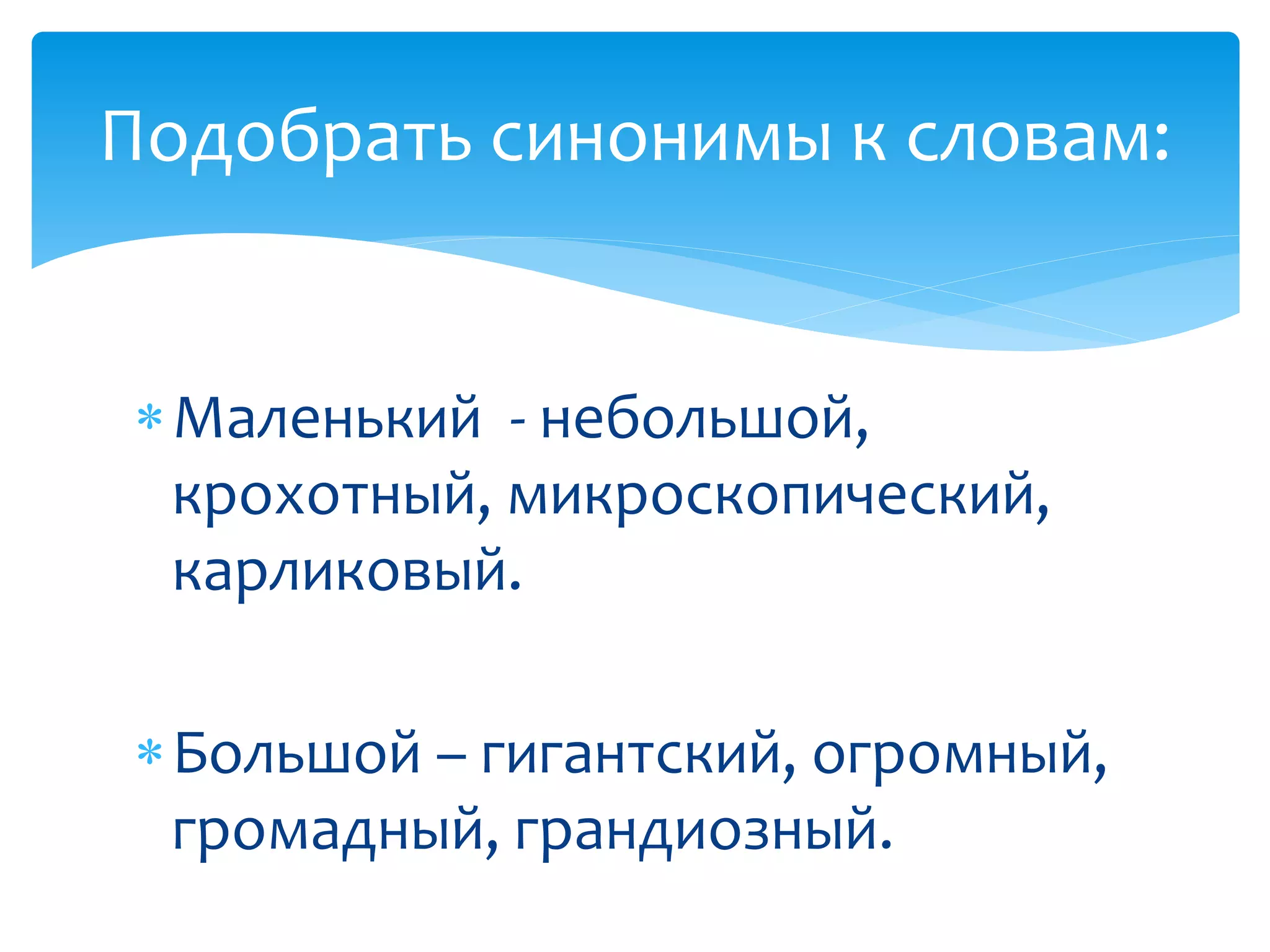 Подобрать синонимы к словам:

* Маленький - небольшой, крохотный, микроскопический, карликовый.

* Большой – гигантский, огромный, громадный, грандиозный.